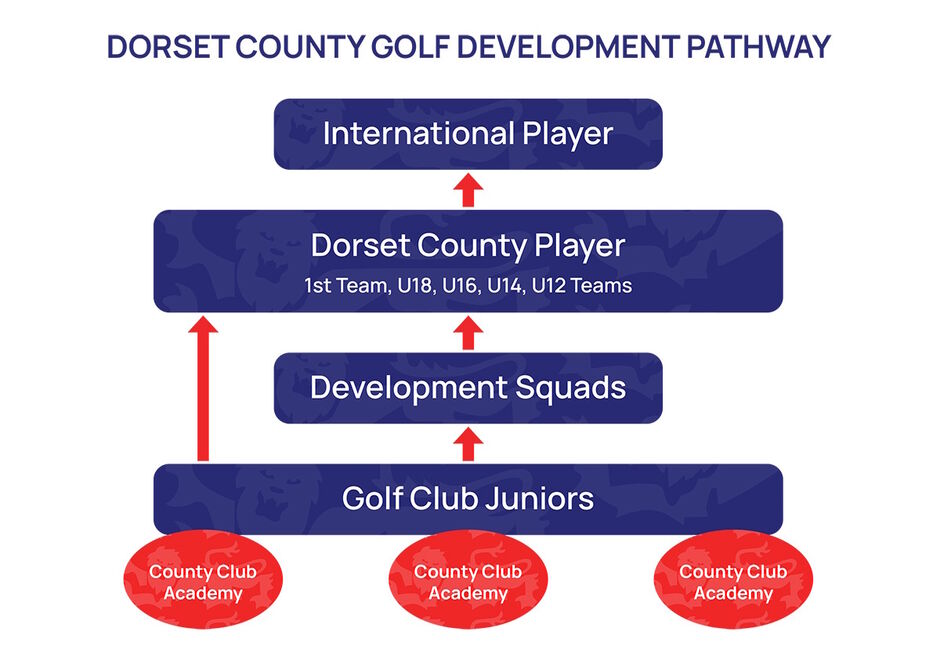 DORSET COUNTY GOLF DEVELOPMENT PATHWAY

International Player

Dorset County Player

1st Team, U18, U16, U14, U12 Teams

Development Squads

Golf Club Juniors

County Club Academy

County Club Academy

County Club Academy